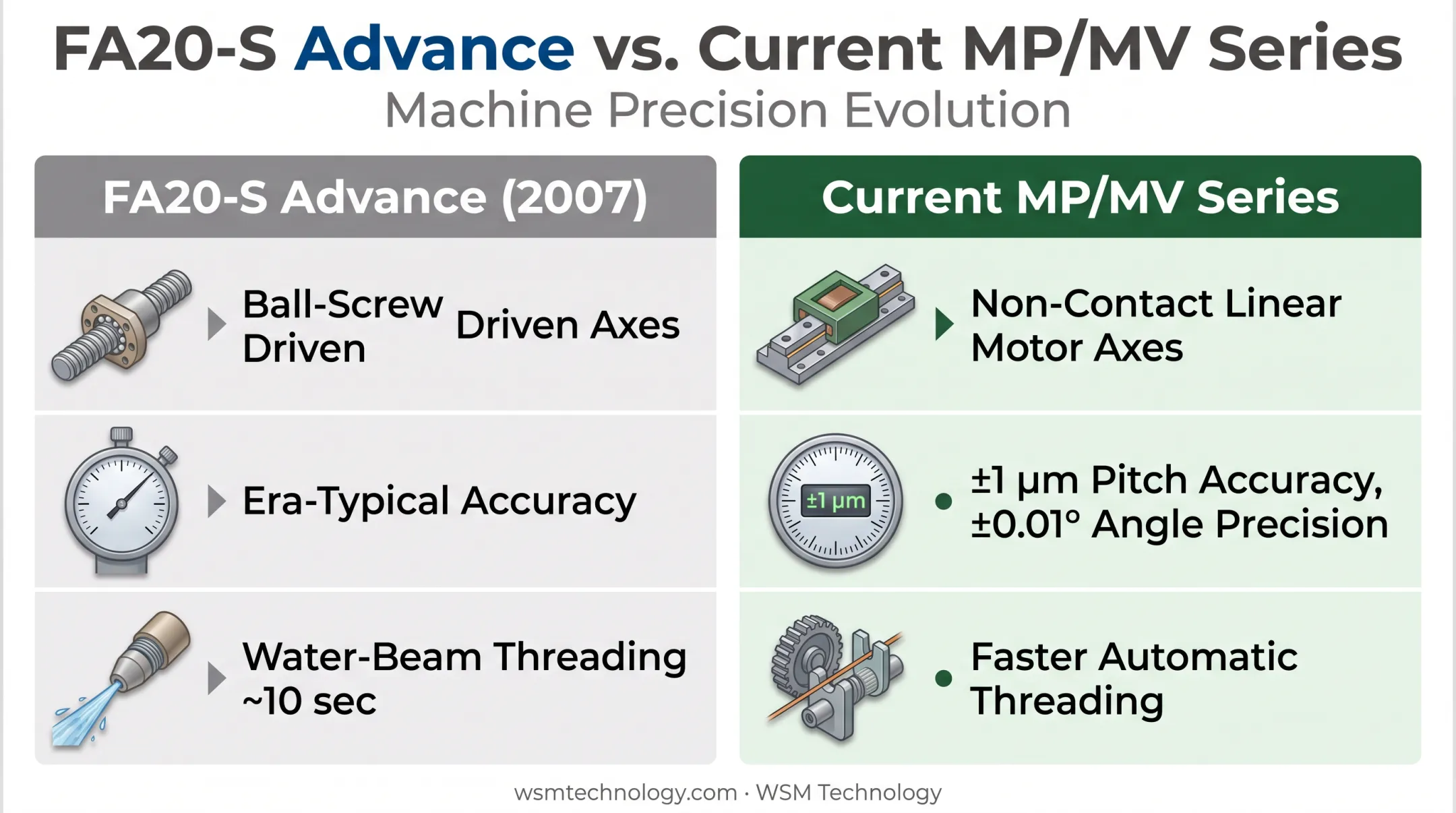 FA20-S Advance vs. Current MP/MV Series
Machine Precision Evolution

FA20-S Advance (2007)

Ball-Screw Driven Driven Axes

Era-Typical Accuracy

Water-Beam Threading ~10 sec

Current MP/MV Series

Non-Contact Linear Motor Axes

±1 μm

±1 μm Pitch Accuracy, ±0.01° Angle Precision

Faster Automatic Threading

wsmtechnology.com · WSM Technology